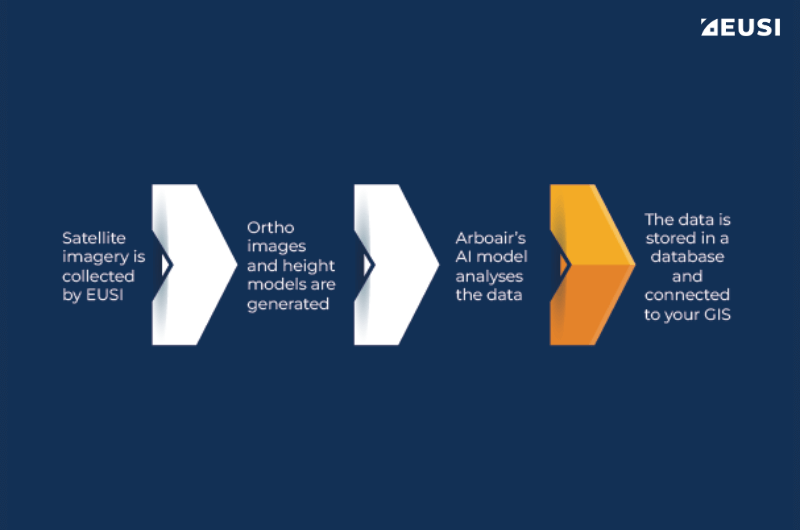 EUSI

Satellite imagery is collected by EUSI

Ortho images and height models are generated

Arboair's AI model analyses the data

The data is stored in a database and connected to your GIS